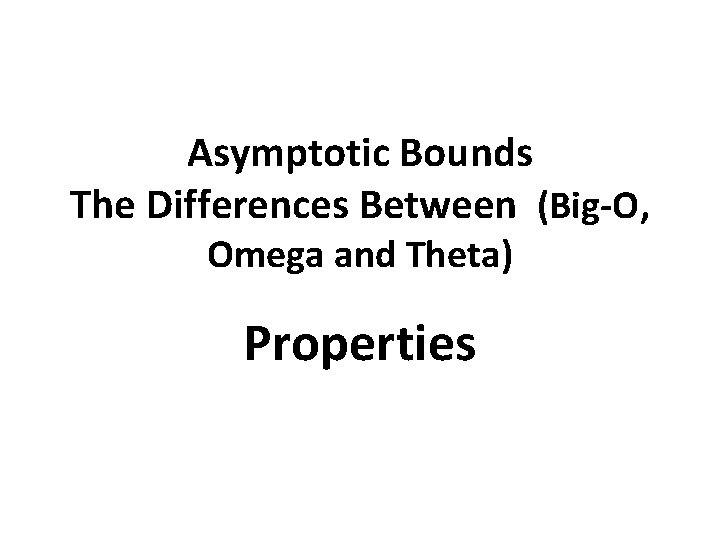 Asymptotic Bounds
The Differences Between (Big-O, Omega and Theta)

Properties